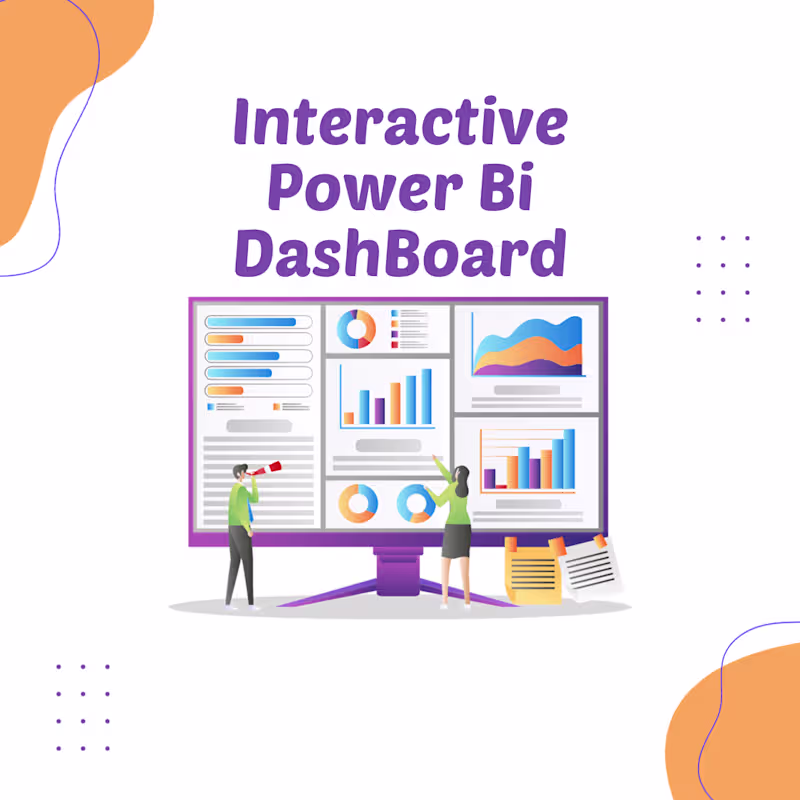 Interactive Power Bi DashBoard